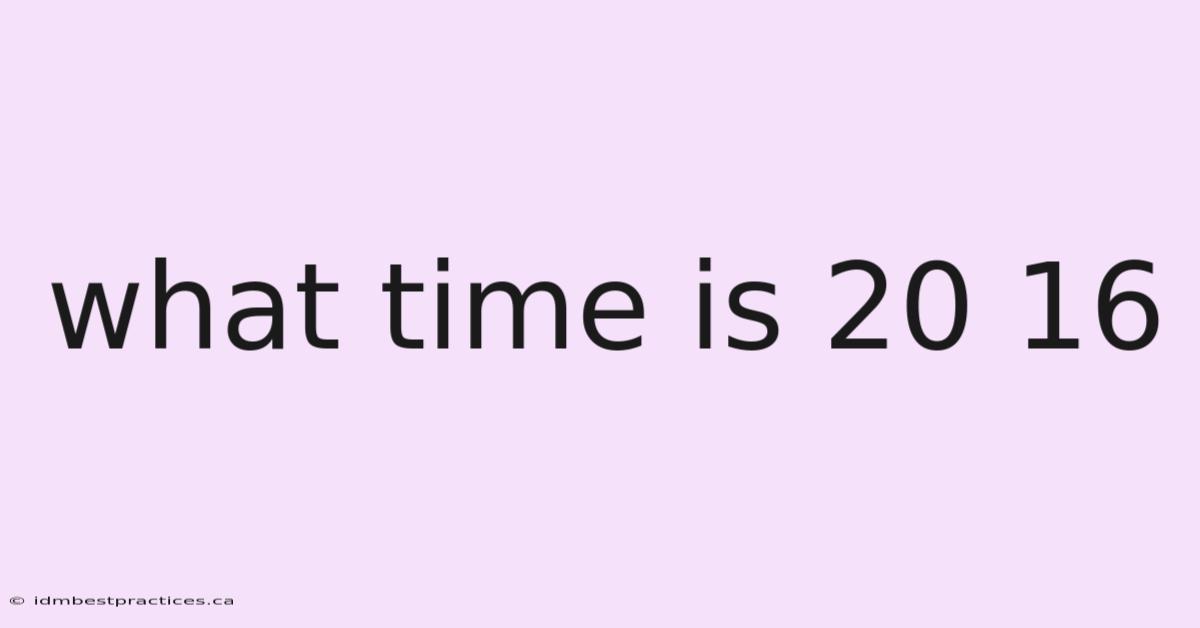 what time is 20 16

© idmbestpractices.ca